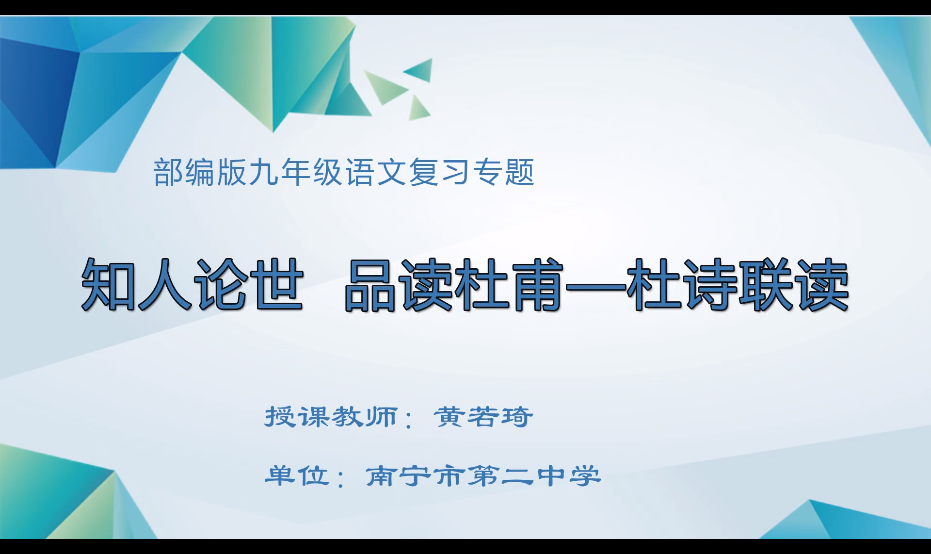 部编版九年级语文复习专题

知人论世　品读杜甫—杜诗联读

授课教师：黄若琦

单位：南宁市第二中学